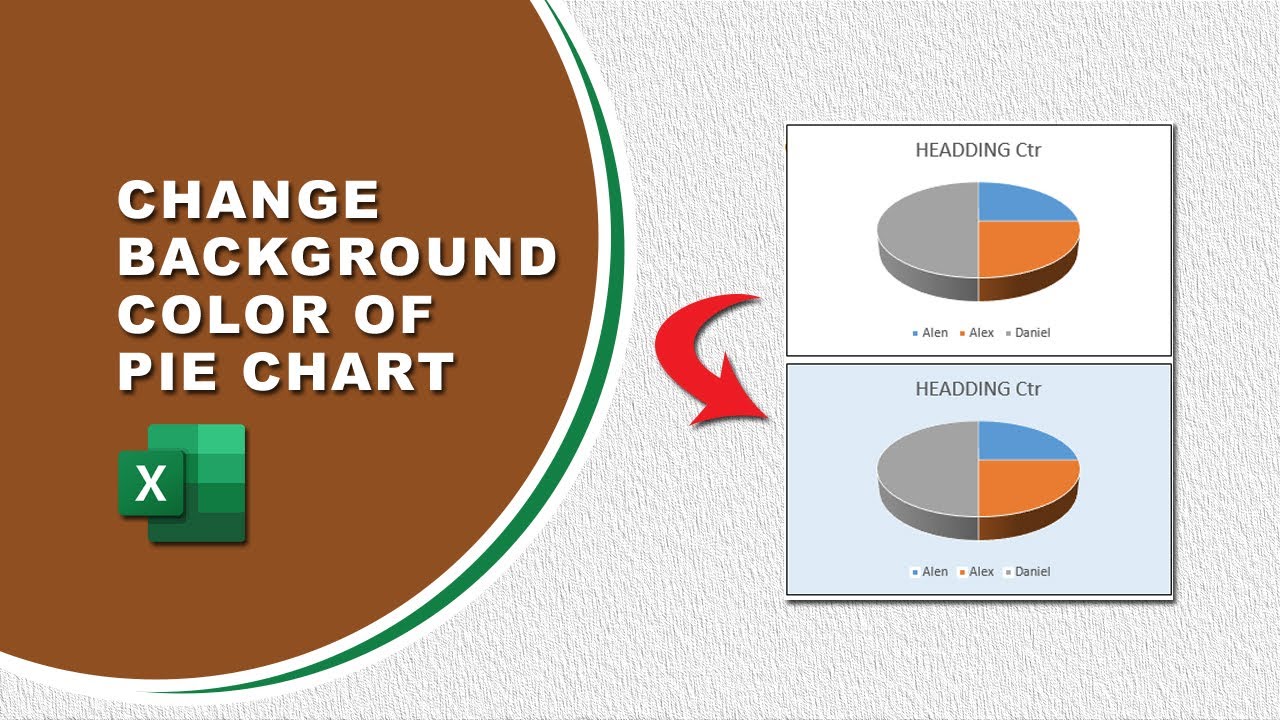 CHANGE BACKGROUND COLOR OF PIE CHART

X

HEADDING Ctr

Alen Alex Daniel

HEADDING Ctr

Alen Alex Daniel